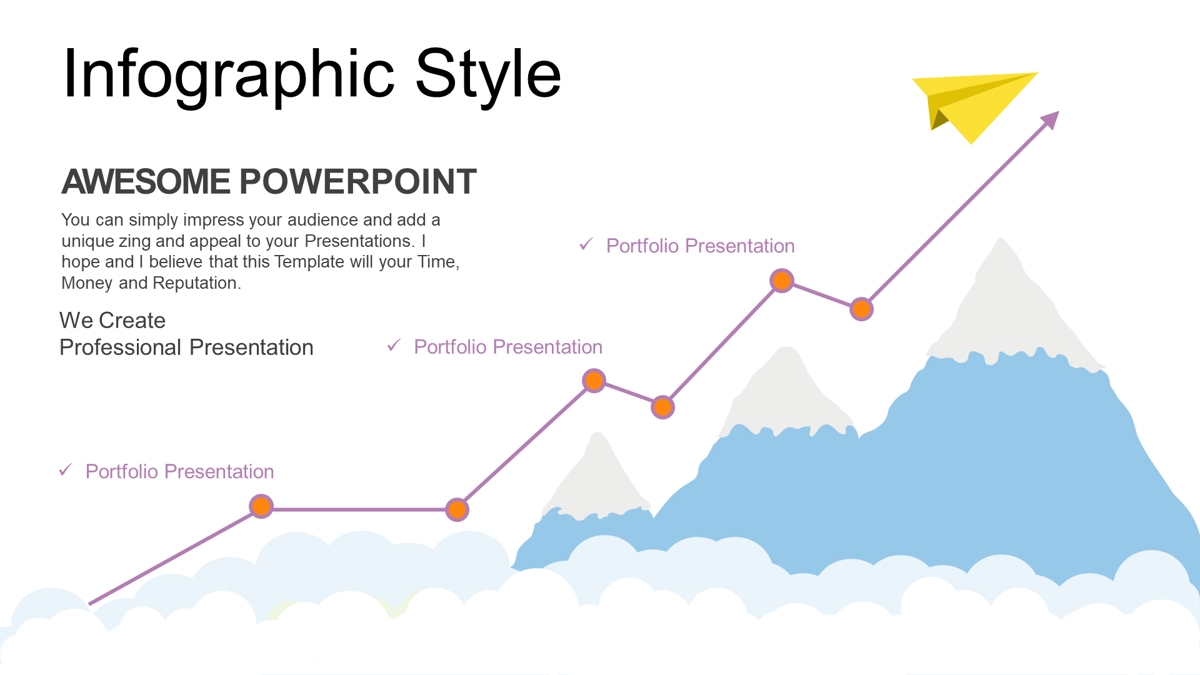 Infographic Style

AWESOME POWERPOINT

You can simply impress your audience and add a unique zing and appeal to your Presentations. I hope and I believe that this Template will your Time, Money and Reputation.

We Create
Professional Presentation

✓ Portfolio Presentation

✓ Portfolio Presentation

✓ Portfolio Presentation